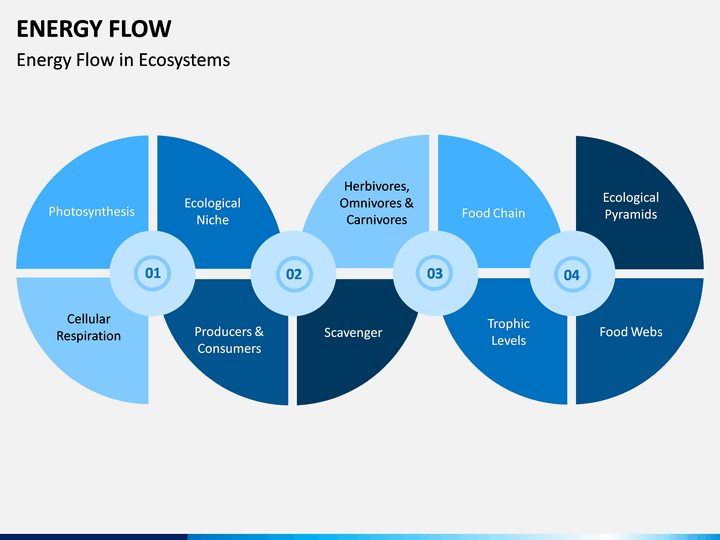 ENERGY FLOW

Energy Flow in Ecosystems

Photosynthesis

Ecological Niche

Herbivores, Omnivores & Carnivores

Food Chain

Ecological Pyramids

01

02

03

04

Cellular Respiration

Producers & Consumers

Scavenger

Trophic Levels

Food Webs